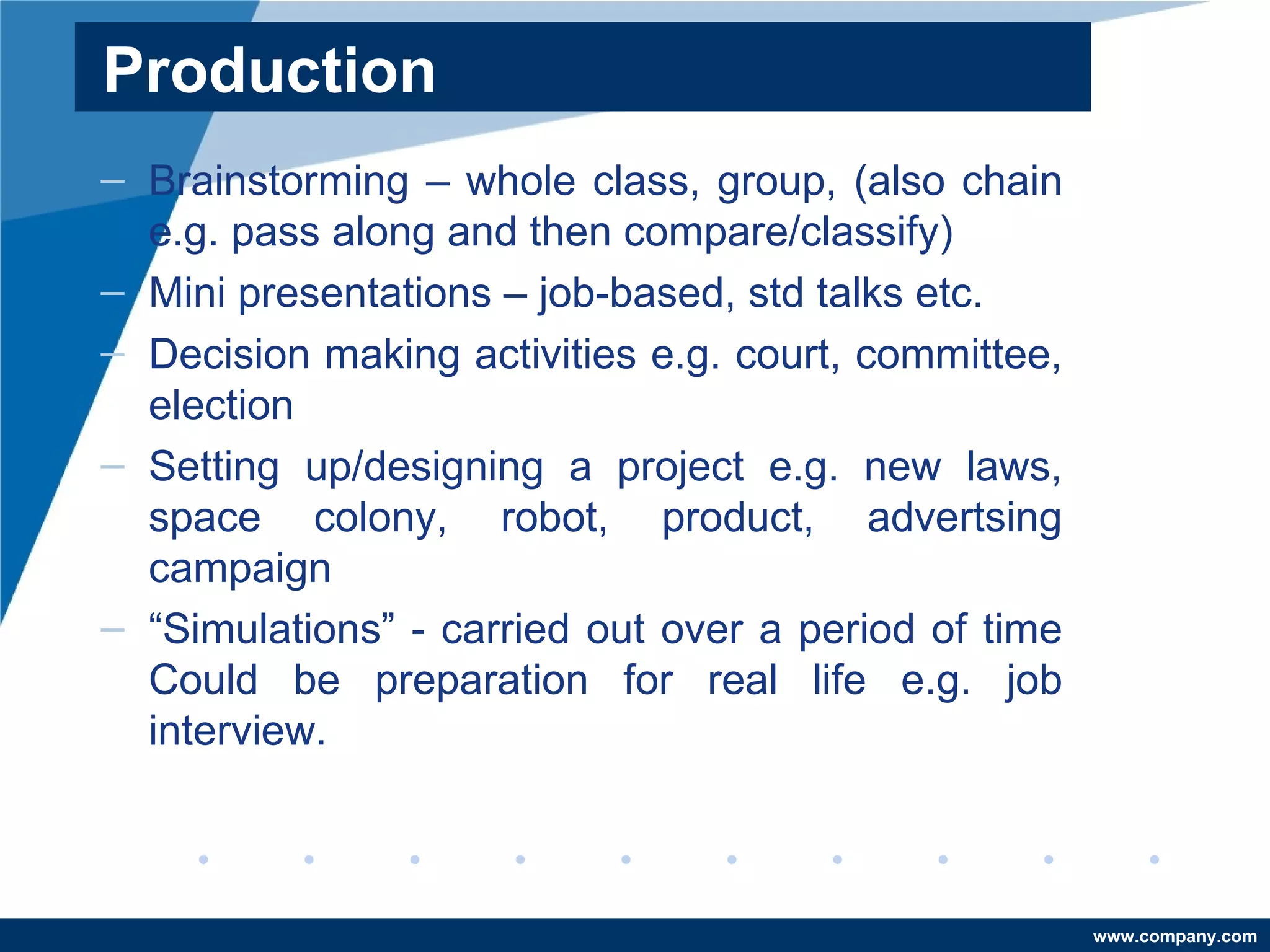 Production

– Brainstorming – whole class, group, (also chain e.g. pass along and then compare/classify)

– Mini presentations – job-based, std talks etc.

– Decision making activities e.g. court, committee, election

– Setting up/designing a project e.g. new laws, space colony, robot, product, advertsing campaign

– “Simulations” - carried out over a period of time Could be preparation for real life e.g. job interview.

www.company.com